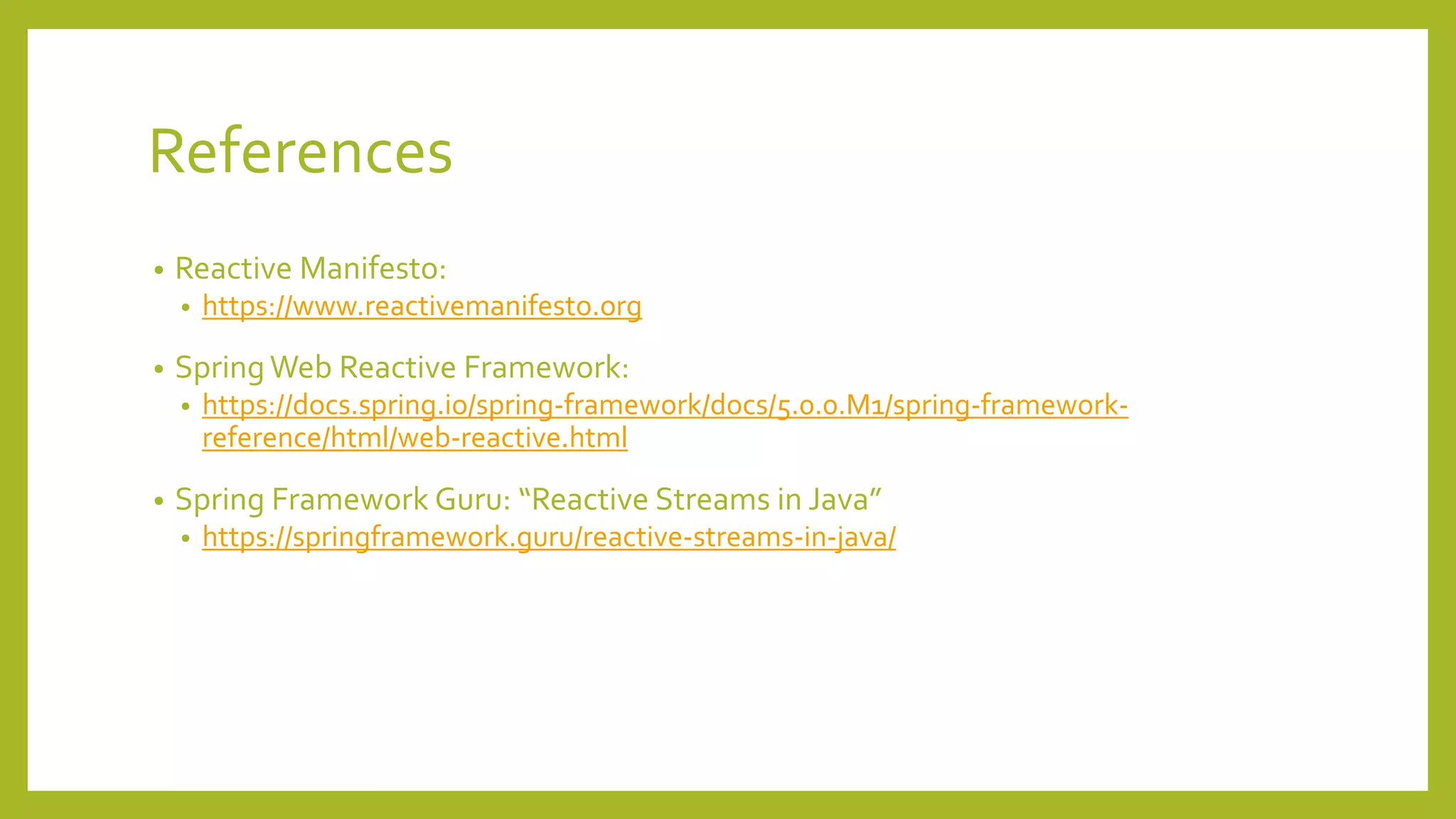 References

• Reactive Manifesto:
  • https://www.reactivemanifesto.org

• Spring Web Reactive Framework:
  • https://docs.spring.io/spring-framework/docs/5.0.0.M1/spring-framework-reference/html/web-reactive.html

• Spring Framework Guru: “Reactive Streams in Java”
  • https://springframework.guru/reactive-streams-in-java/